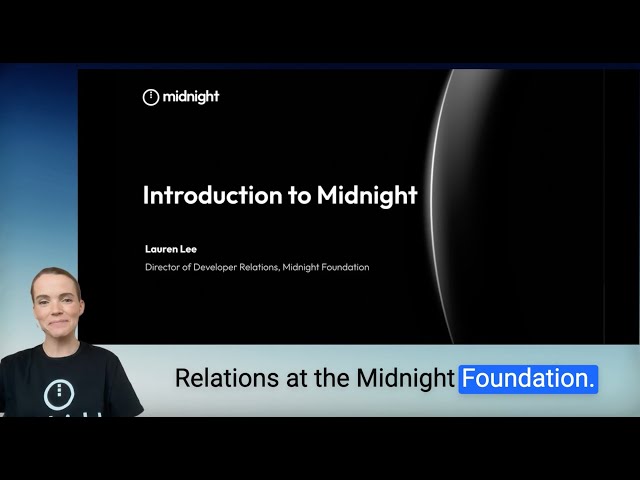 midnight

Introduction to Midnight

Lauren Lee

Director of Developer Relations, Midnight Foundation

Relations at the Midnight Foundation.